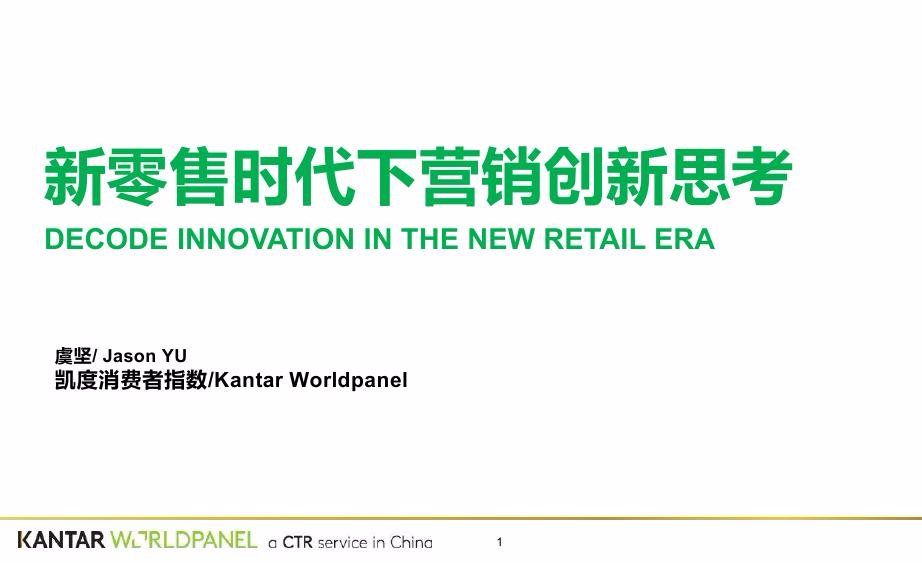 新零售时代下营销创新思考
DECODE INNOVATION IN THE NEW RETAIL ERA

虞坚/ Jason YU
凯度消费者指数/Kantar Worldpanel

KANTAR WORLDPANEL a CTR service in China 1